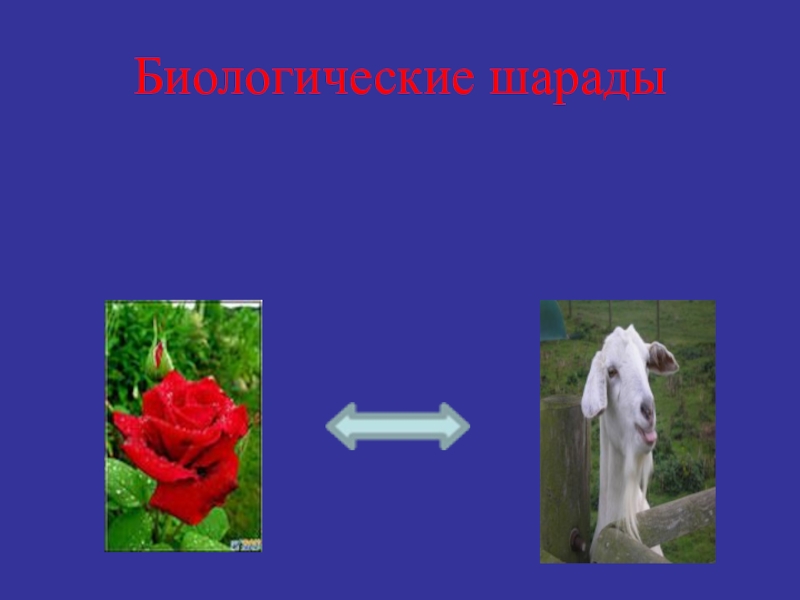 Биологические шарады